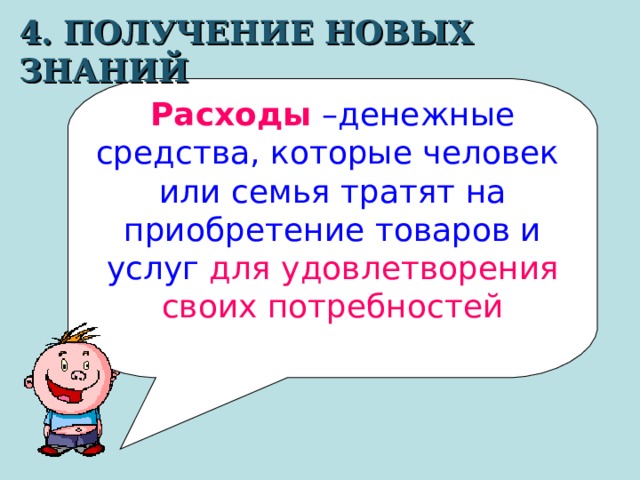 4. ПОЛУЧЕНИЕ НОВЫХ ЗНАНИЙ

Расходы –денежные средства, которые человек или семья тратят на приобретение товаров и услуг для удовлетворения своих потребностей